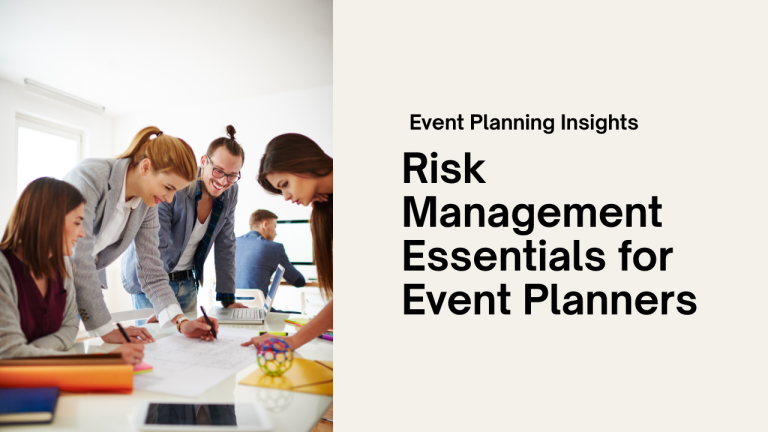 Event Planning Insights

Risk Management Essentials for Event Planners